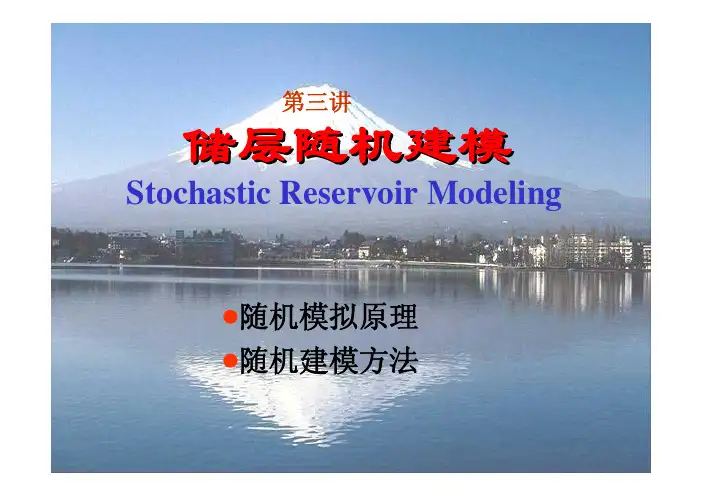 第三讲

储层随机建模

Stochastic Reservoir Modeling

●随机模拟原理
●随机建模方法